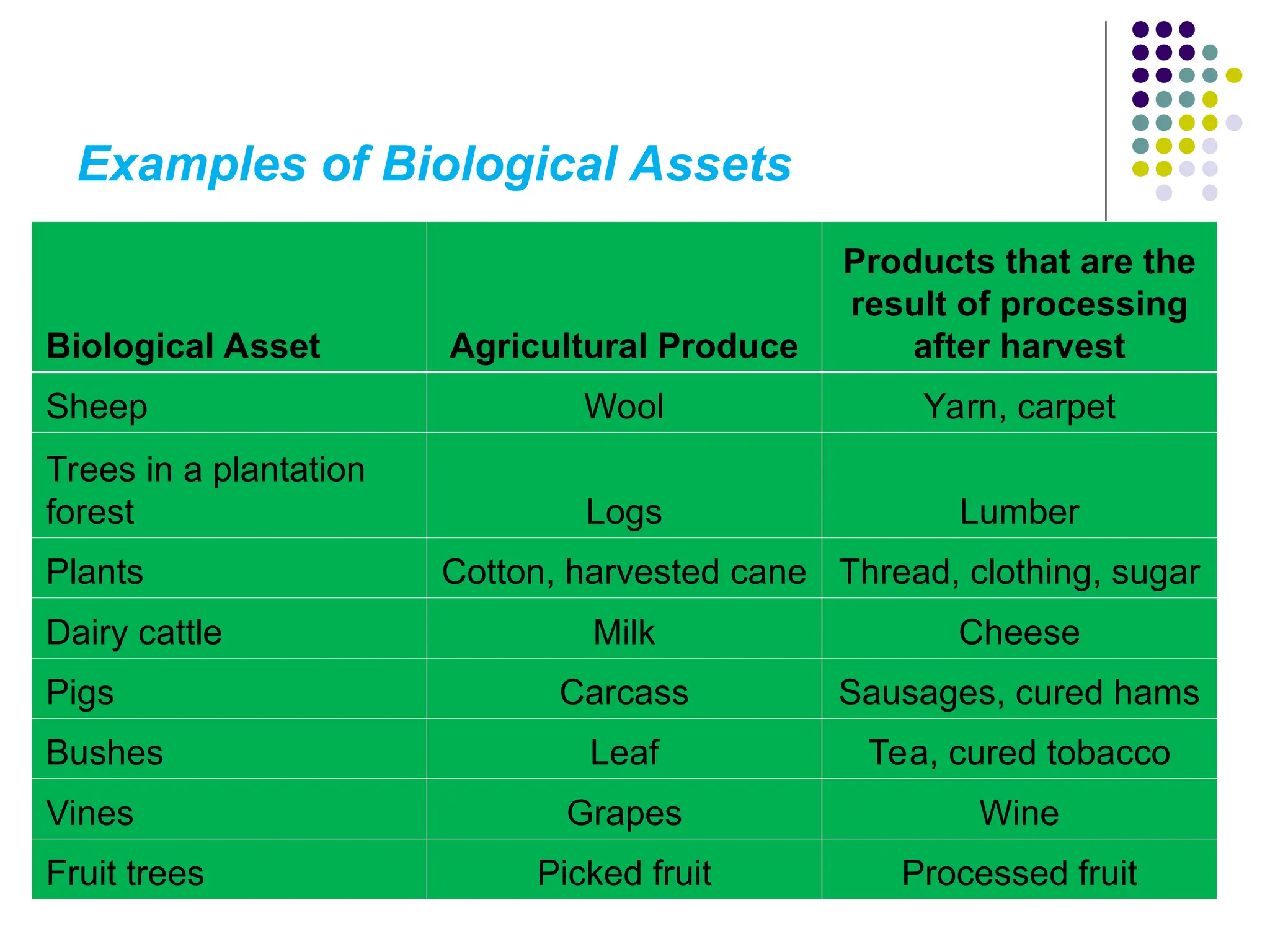 Examples of Biological Assets

| Biological Asset | Agricultural Produce | Products that are the result of processing after harvest |
|---|---|---|
| Sheep | Wool | Yarn, carpet |
| Trees in a plantation forest | Logs | Lumber |
| Plants | Cotton, harvested cane | Thread, clothing, sugar |
| Dairy cattle | Milk | Cheese |
| Pigs | Carcass | Sausages, cured hams |
| Bushes | Leaf | Tea, cured tobacco |
| Vines | Grapes | Wine |
| Fruit trees | Picked fruit | Processed fruit |